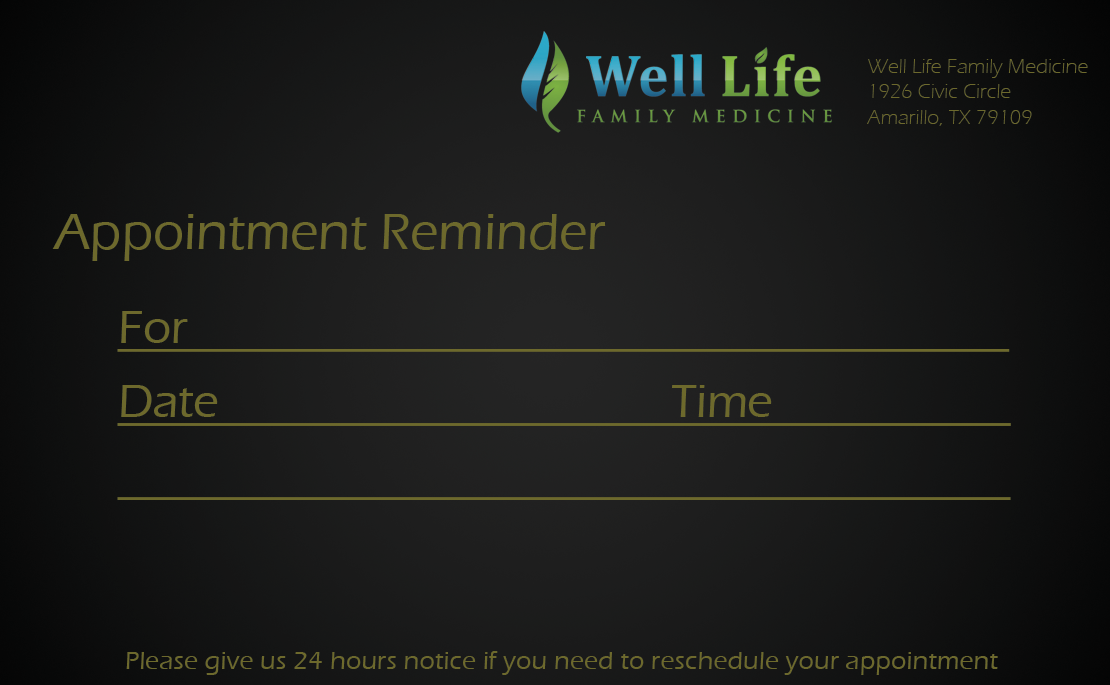 Well Life
FAMILY MEDICINE

Well Life Family Medicine
1926 Civic Circle
Amarillo, TX 79109

Appointment Reminder

For

Date

Time

Please give us 24 hours notice if you need to reschedule your appointment